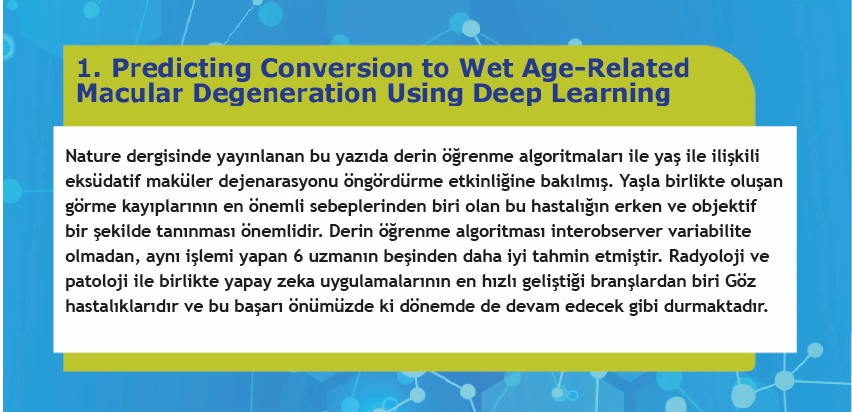 1. Predicting Conversion to Wet Age-Related Macular Degeneration Using Deep Learning

Nature dergisinde yayınlanan bu yazıda derin öğrenme algoritmaları ile yaş ile ilişkili eksüdatif maküler dejenarasyonu öngördürme etkinliğine bakılmış. Yaşla birlikte oluşan görme kayıplarının en önemli sebeplerinden biri olan bu hastalığın erken ve objektif bir şekilde tanınması önemlidir. Derin öğrenme algoritması interobserver variabilite olmadan, aynı işlemi yapan 6 uzmanın beşinden daha iyi tahmin etmiştir. Radyoloji ve patoloji ile birlikte yapay zeka uygulamalarının en hızlı geliştiği branşlardan biri Göz hastalıklarıdır ve bu başarı önümüzde ki dönemde de devam edecek gibi durmaktadır.